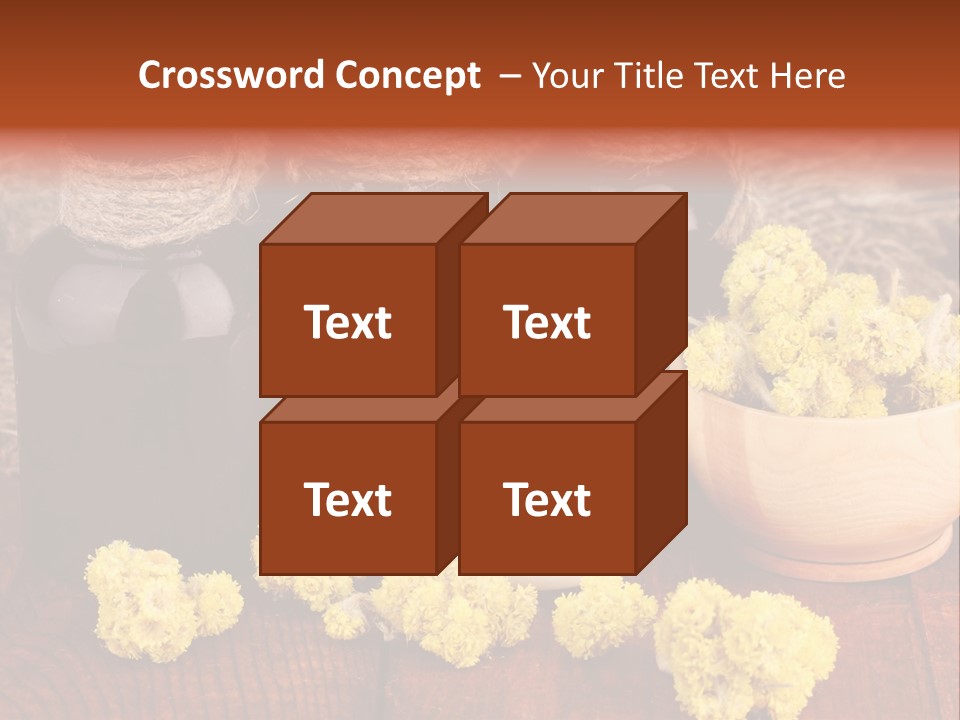 Crossword Concept – Your Title Text Here

Text

Text

Text

Text